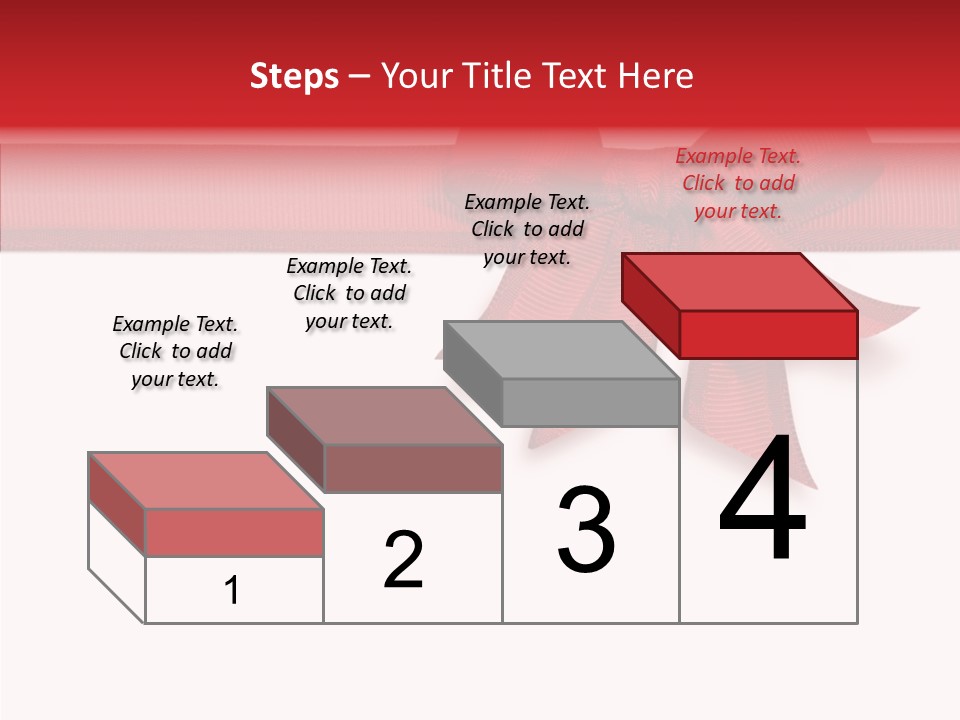 Steps – Your Title Text Here

Example Text. Click to add your text.

Example Text. Click to add your text.

Example Text. Click to add your text.

Example Text. Click to add your text.

1

2

3

4